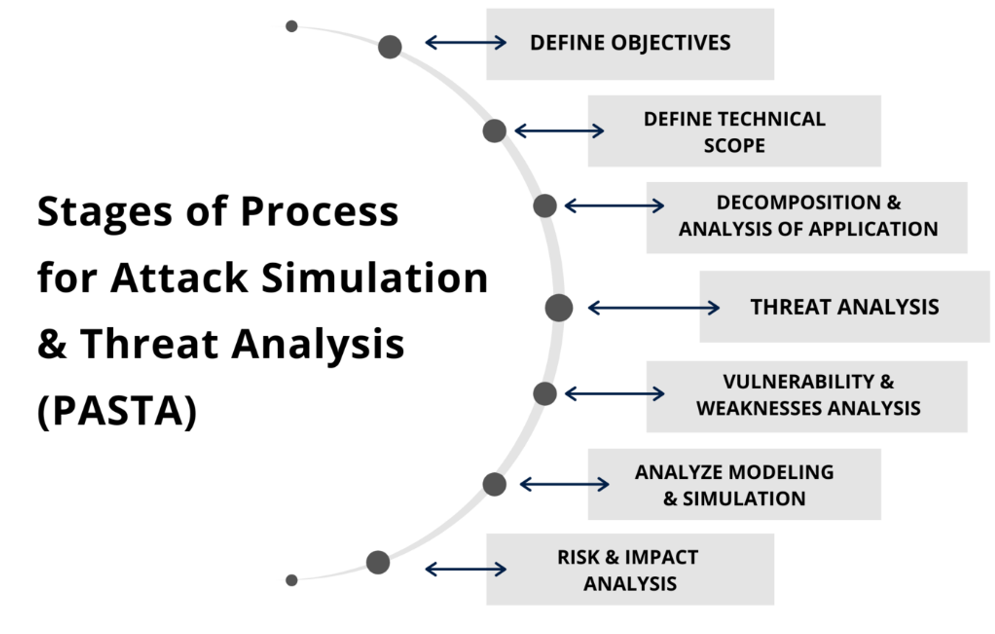 Stages of Process for Attack Simulation & Threat Analysis (PASTA)

DEFINE OBJECTIVES

DEFINE TECHNICAL SCOPE

DECOMPOSITION & ANALYSIS OF APPLICATION

THREAT ANALYSIS

VULNERABILITY & WEAKNESSES ANALYSIS

ANALYZE MODELING & SIMULATION

RISK & IMPACT ANALYSIS